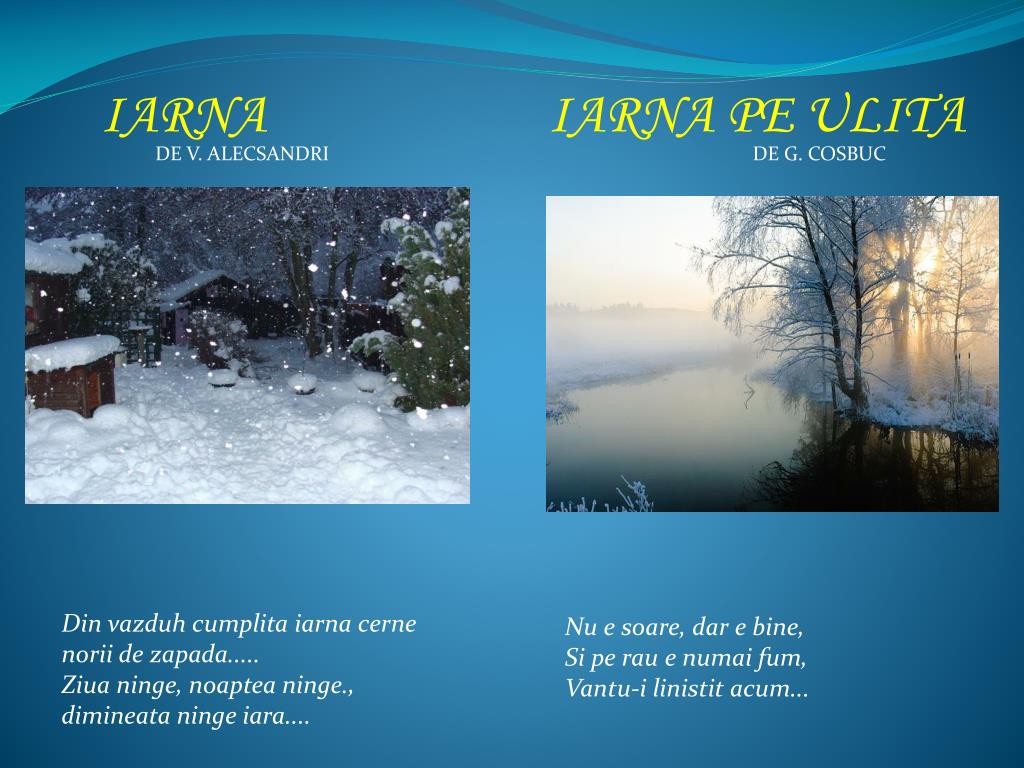 IARNA
DE V. ALECSANDRI

Din vazduh cumplita iarna cerne
norii de zapada.....
Ziua ninge, noaptea ninge.,
dimineata ninge iara....

IARNA PE ULITA
DE G. COSBUC

Nu e soare, dar e bine,
Si pe rau e numai fum,
Vantu-i linistit acum...